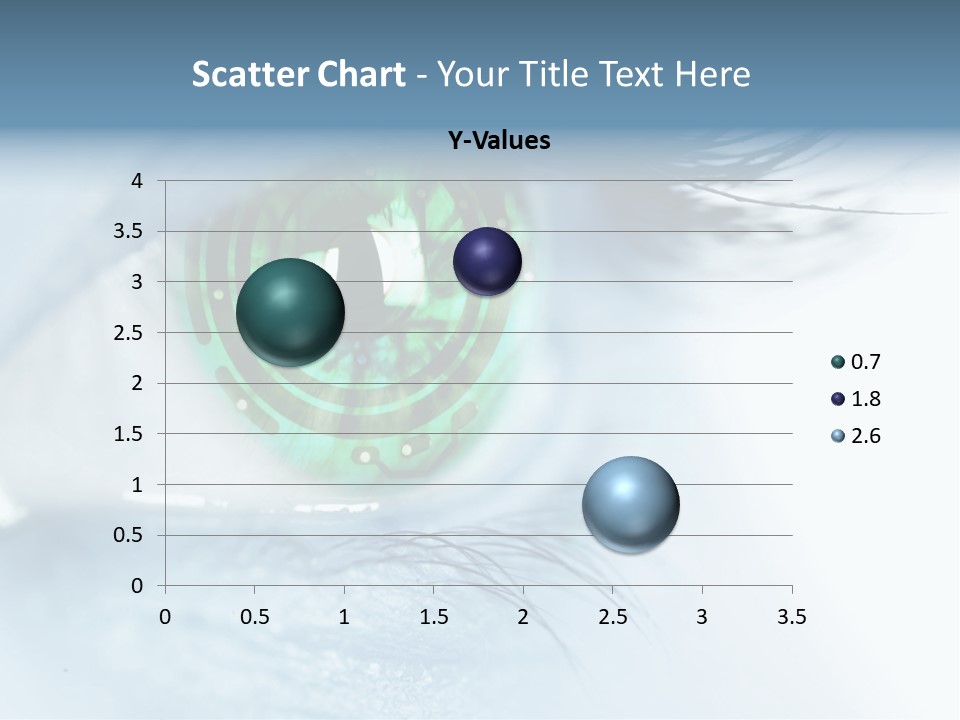 Scatter Chart - Your Title Text Here

Y-Values

4
3.5
3
2.5
2
1.5
1
0.5
0

0 0.5 1 1.5 2 2.5 3 3.5

0.7
1.8
2.6